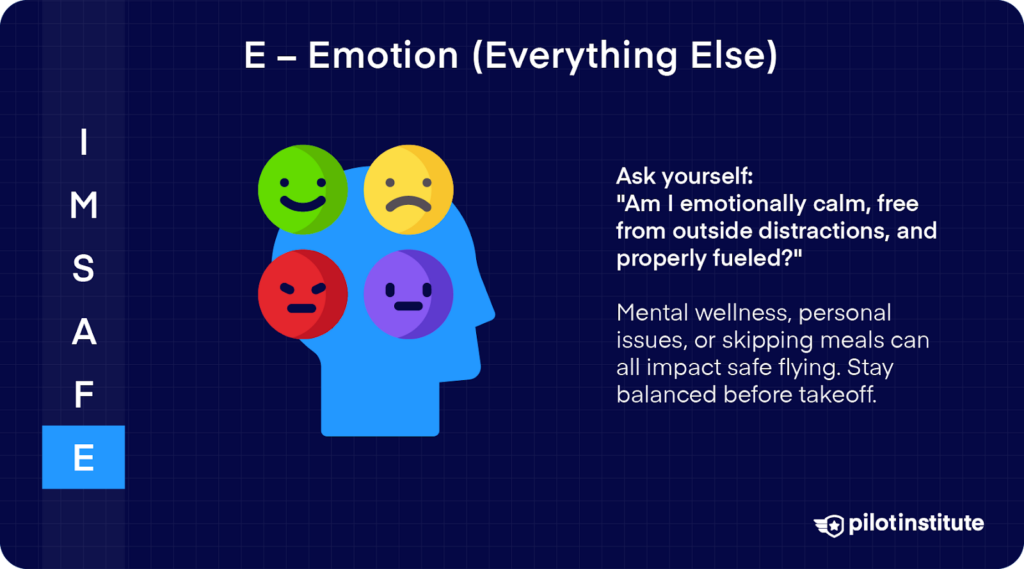 E – Emotion (Everything Else)

I
M
S
A
F
E

Ask yourself:
"Am I emotionally calm, free from outside distractions, and properly fueled?"

Mental wellness, personal issues, or skipping meals can all impact safe flying. Stay balanced before takeoff.

pilotinstitute